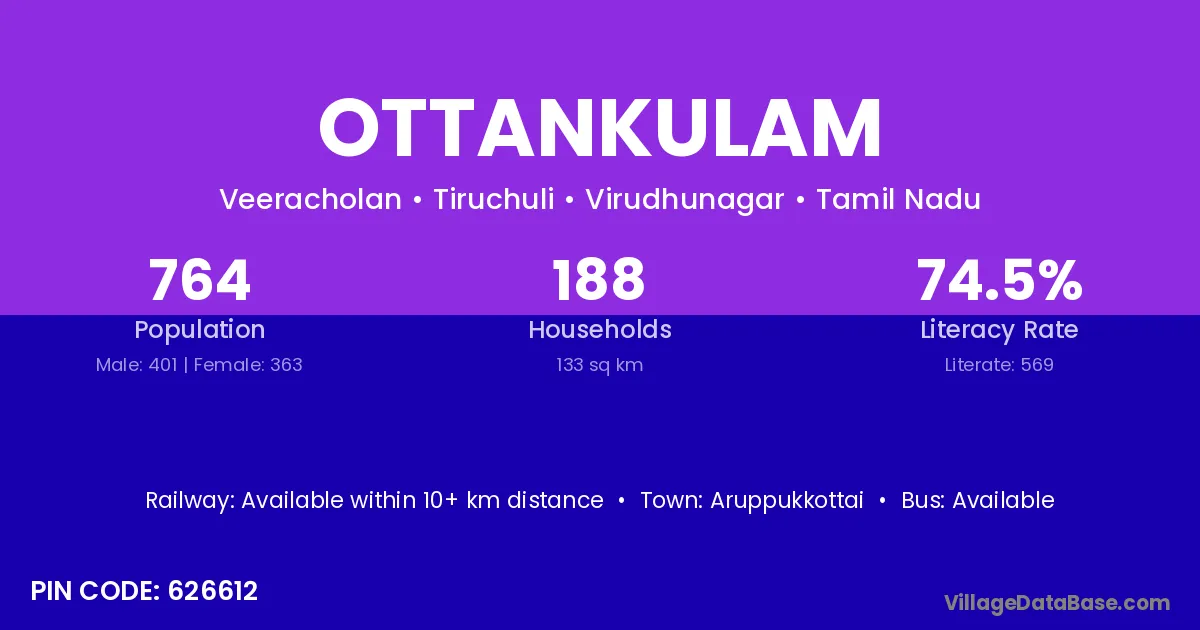 OTTANKULAM

Veeracholan • Tiruchuli • Virudhunagar • Tamil Nadu

764
Population
Male: 401 | Female: 363

188
Households
133 sq km

74.5%
Literacy Rate
Literate: 569

Railway: Available within 10+ km distance • Town: Aruppukkottai • Bus: Available

PIN CODE: 626612

VillageDataBase.com